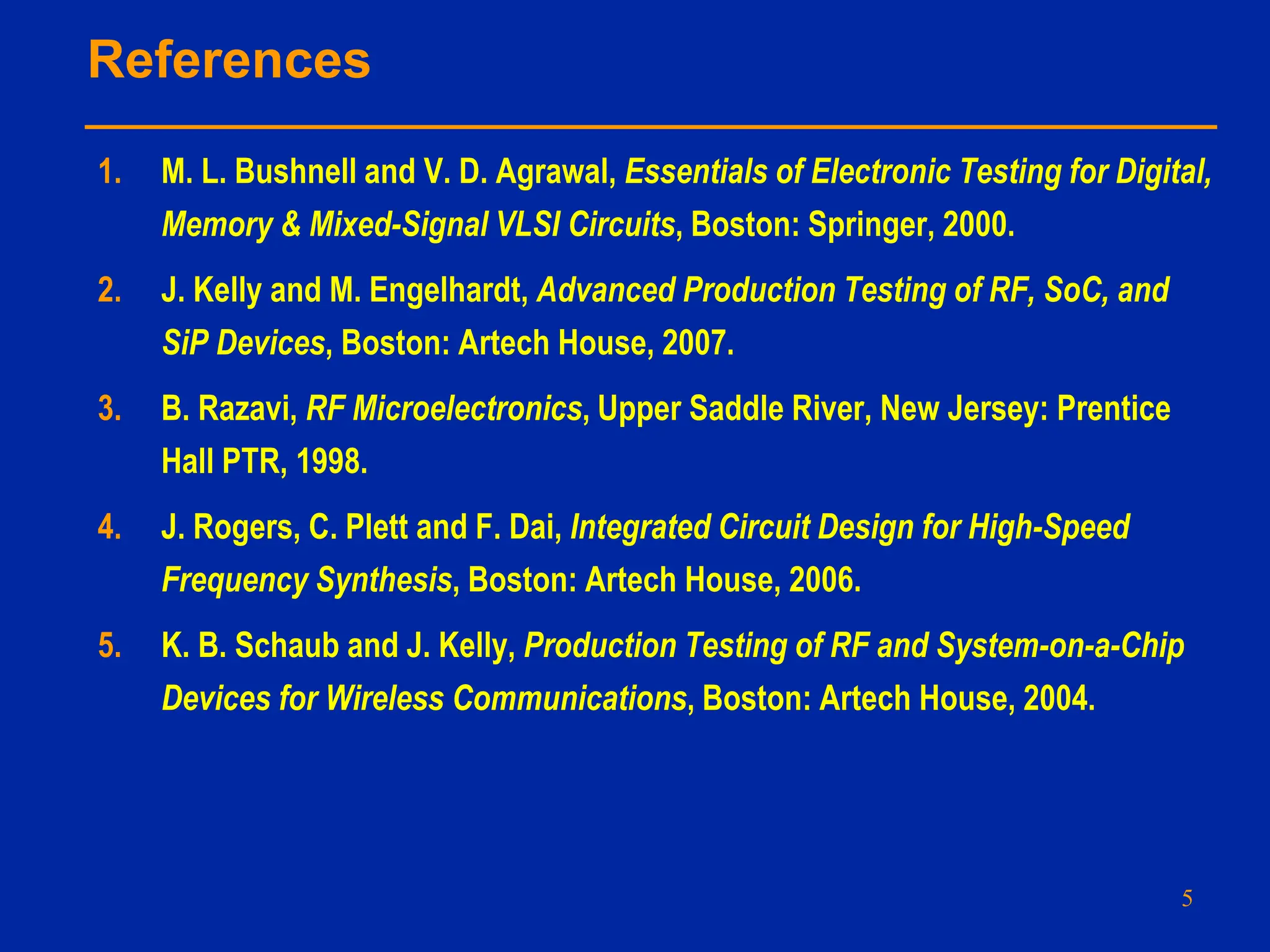 References

1. M. L. Bushnell and V. D. Agrawal, Essentials of Electronic Testing for Digital, Memory & Mixed-Signal VLSI Circuits, Boston: Springer, 2000.

2. J. Kelly and M. Engelhardt, Advanced Production Testing of RF, SoC, and SiP Devices, Boston: Artech House, 2007.

3. B. Razavi, RF Microelectronics, Upper Saddle River, New Jersey: Prentice Hall PTR, 1998.

4. J. Rogers, C. Plett and F. Dai, Integrated Circuit Design for High-Speed Frequency Synthesis, Boston: Artech House, 2006.

5. K. B. Schaub and J. Kelly, Production Testing of RF and System-on-a-Chip Devices for Wireless Communications, Boston: Artech House, 2004.

5